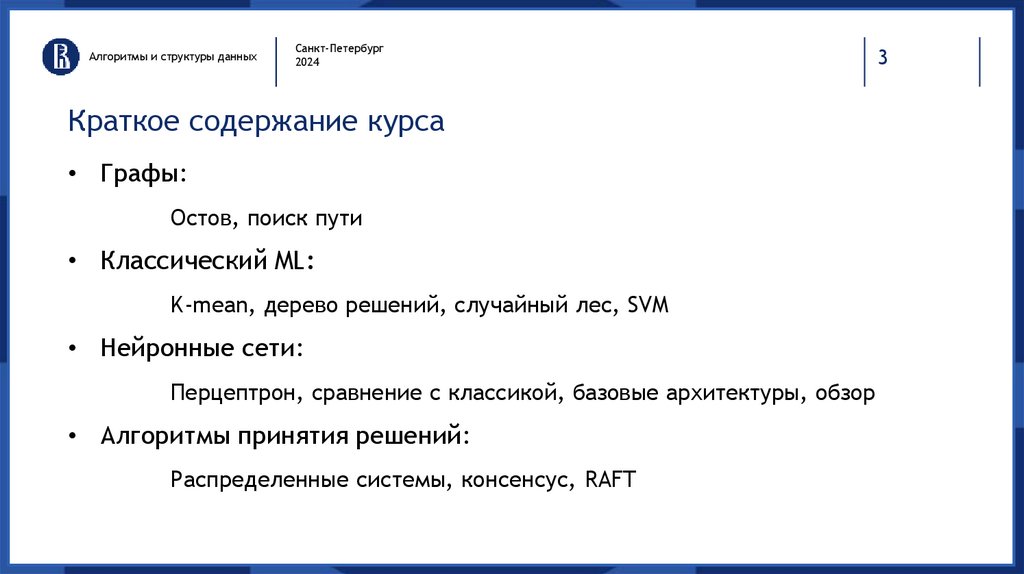 Алгоритмы и структуры данных

Санкт-Петербург
2024

3

Краткое содержание курса

• Графы:

Остов, поиск пути

• Классический ML:

K-mean, дерево решений, случайный лес, SVM

• Нейронные сети:

Перцептрон, сравнение с классикой, базовые архитектуры, обзор

• Алгоритмы принятия решений:

Распределенные системы, консенсус, RAFT